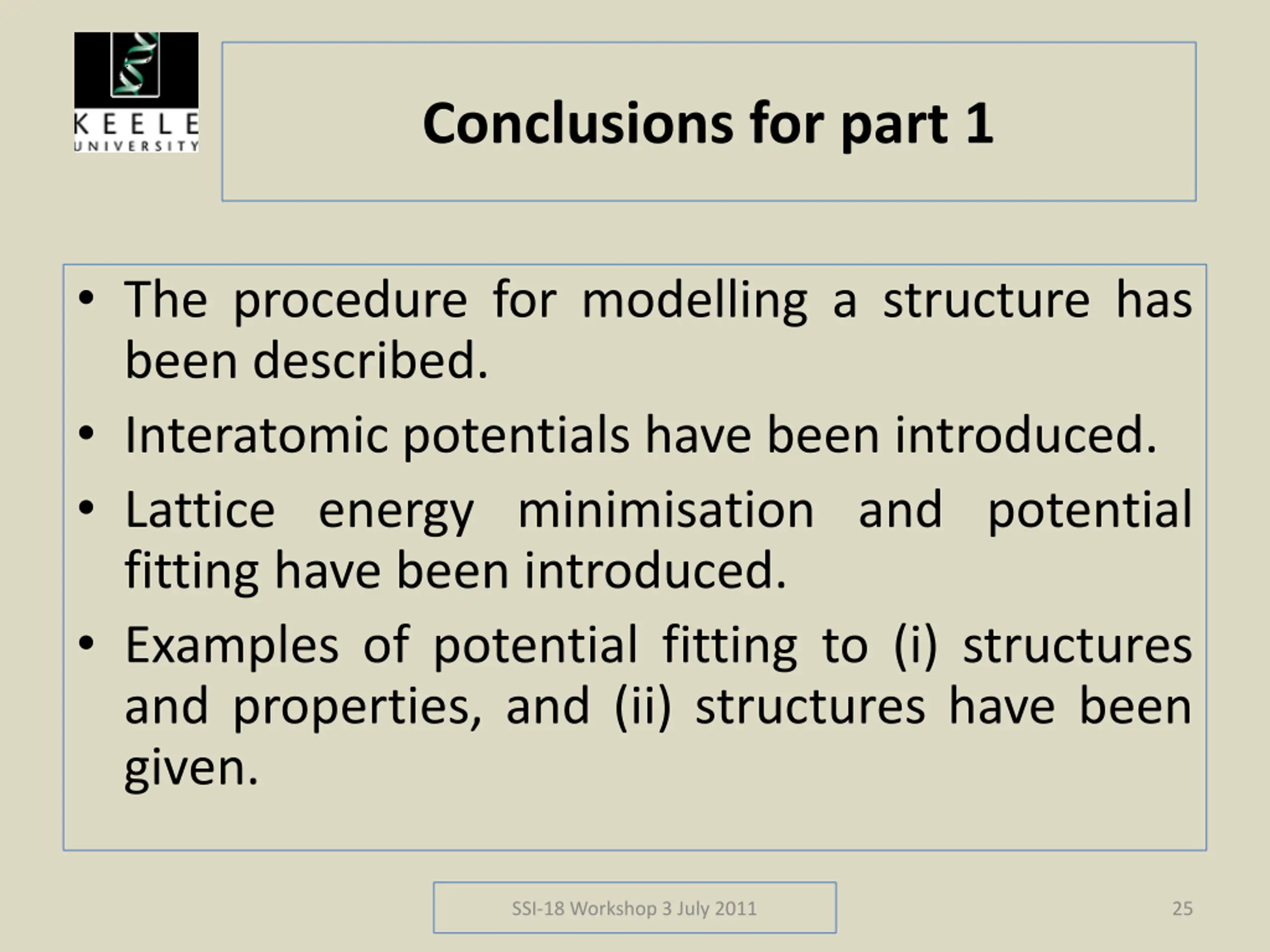 KEELE
UNIVERSITY

Conclusions for part 1

• The procedure for modelling a structure has been described.
• Interatomic potentials have been introduced.
• Lattice energy minimisation and potential fitting have been introduced.
• Examples of potential fitting to (i) structures and properties, and (ii) structures have been given.

SSI-18 Workshop 3 July 2011

25